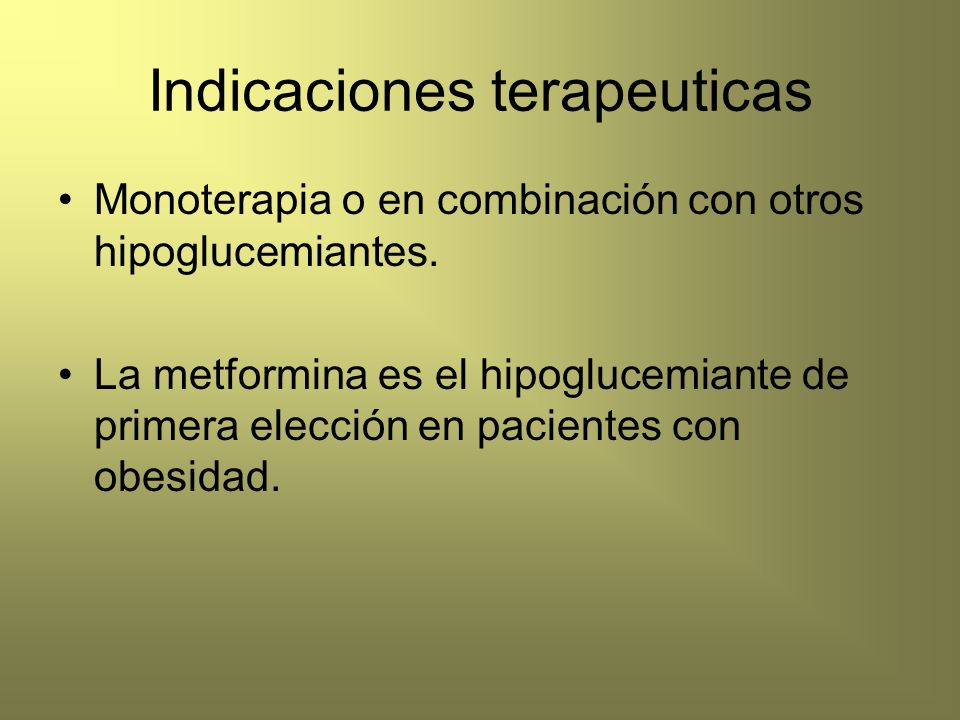 Indicaciones terapeuticas

• Monoterapia o en combinación con otros hipoglucemiantes.

• La metformina es el hipoglucemiante de primera elección en pacientes con obesidad.